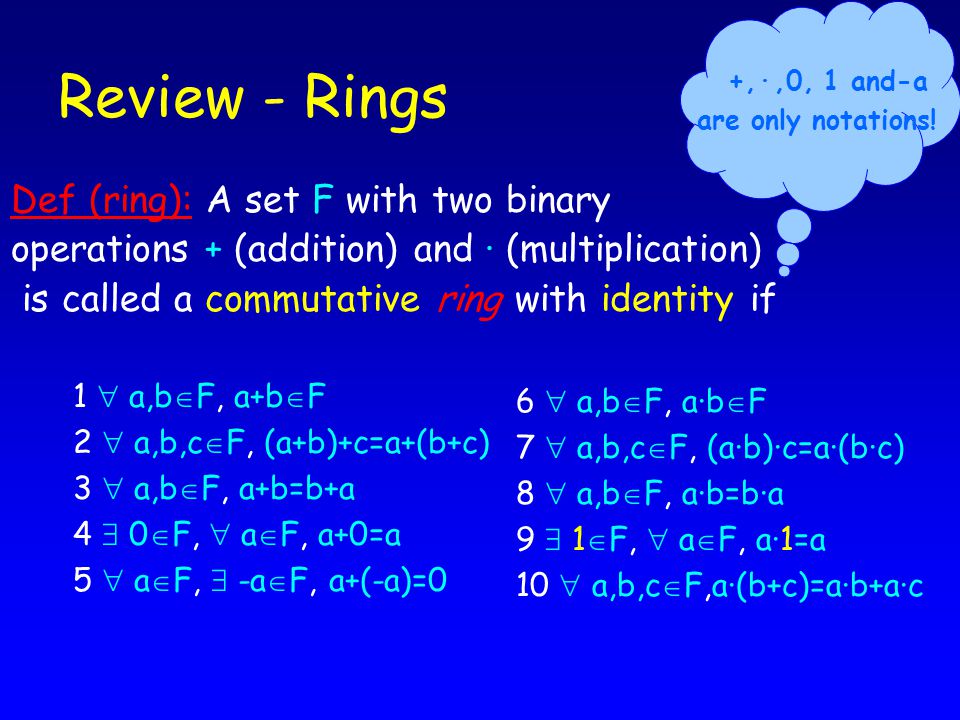 Review - Rings

+, · ,0, 1 and-a are only notations!

Def (ring): A set F with two binary operations + (addition) and · (multiplication) is called a commutative ring with identity if

1 $\forall$ a,b$\in$F, a+b$\in$F
2 $\forall$ a,b,c$\in$F, (a+b)+c=a+(b+c)
3 $\forall$ a,b$\in$F, a+b=b+a
4 $\exists$ 0$\in$F, $\forall$ a$\in$F, a+0=a
5 $\forall$ a$\in$F, $\exists$ -a$\in$F, a+(-a)=0

6 $\forall$ a,b$\in$F, a·b$\in$F
7 $\forall$ a,b,c$\in$F, (a·b)·c=a·(b·c)
8 $\forall$ a,b$\in$F, a·b=b·a
9 $\exists$ 1$\in$F, $\forall$ a$\in$F, a·1=a
10 $\forall$ a,b,c$\in$F,a·(b+c)=a·b+a·c